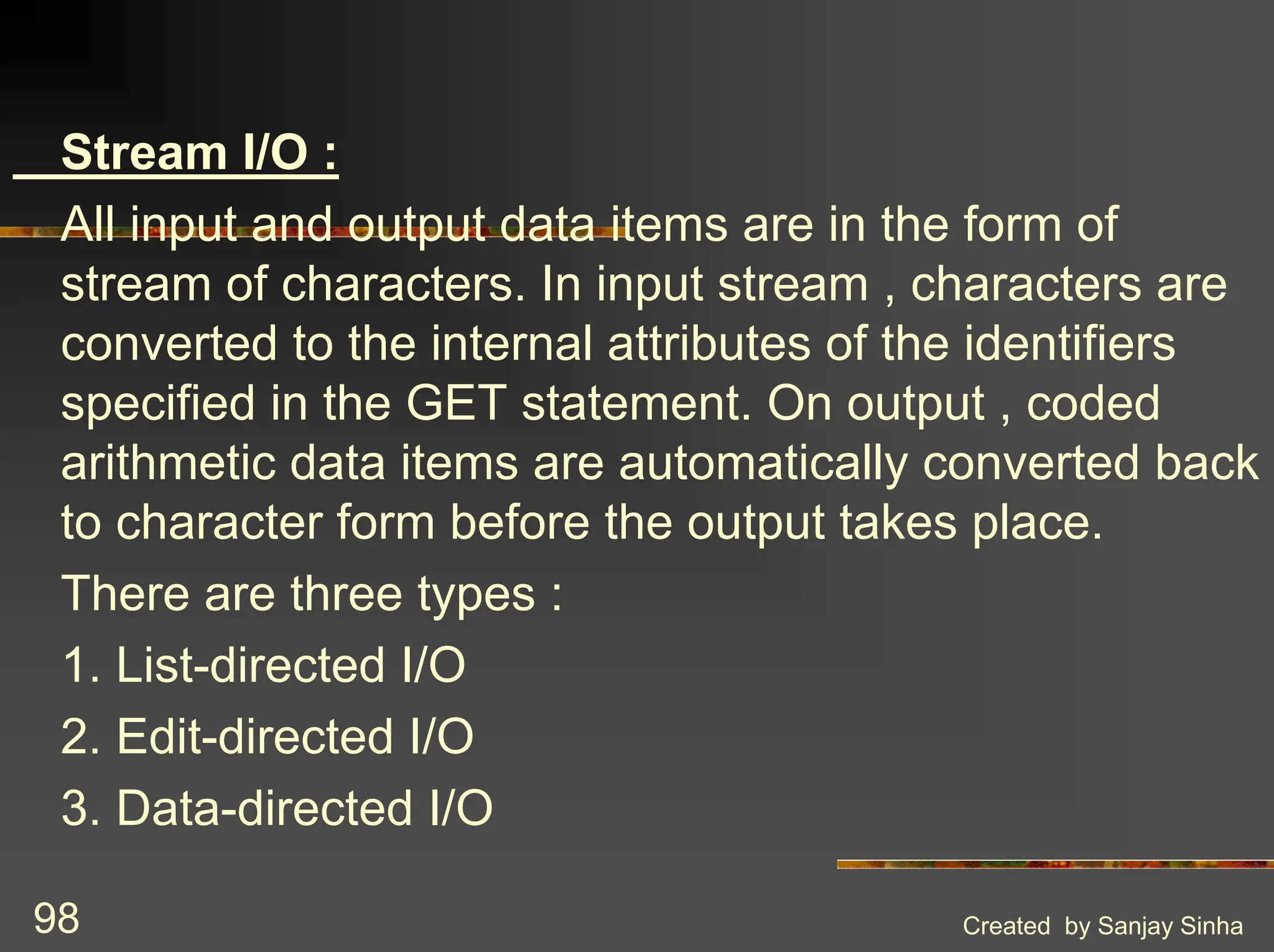 Stream I/O :

All input and output data items are in the form of stream of characters. In input stream , characters are converted to the internal attributes of the identifiers specified in the GET statement. On output , coded arithmetic data items are automatically converted back to character form before the output takes place.

There are three types :

1. List-directed I/O

2. Edit-directed I/O

3. Data-directed I/O

98

Created by Sanjay Sinha